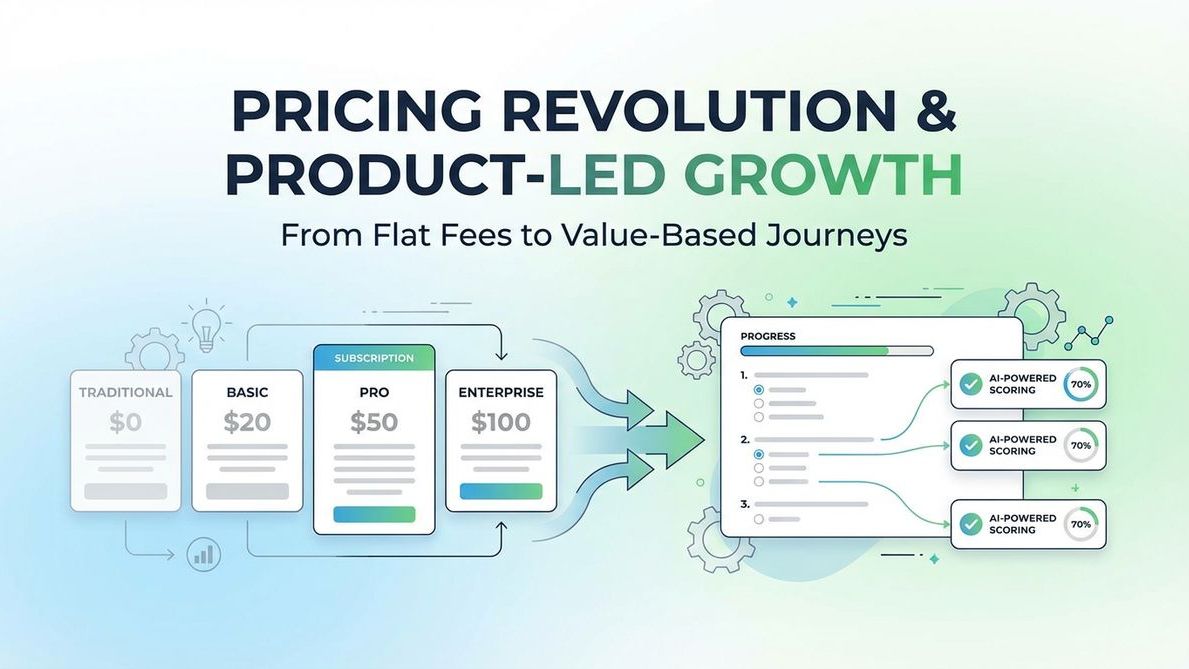 PRICING REVOLUTION & PRODUCT-LED GROWTH

From Flat Fees to Value-Based Journeys

TRADITIONAL
$0

BASIC
$20

SUBSCRIPTION
PRO
$50

ENTERPRISE
$100

PROGRESS

1.

2.

3.

AI-POWERED SCORING 70%

AI-POWERED SCORING 70%

AI-POWERED SCORING 70%